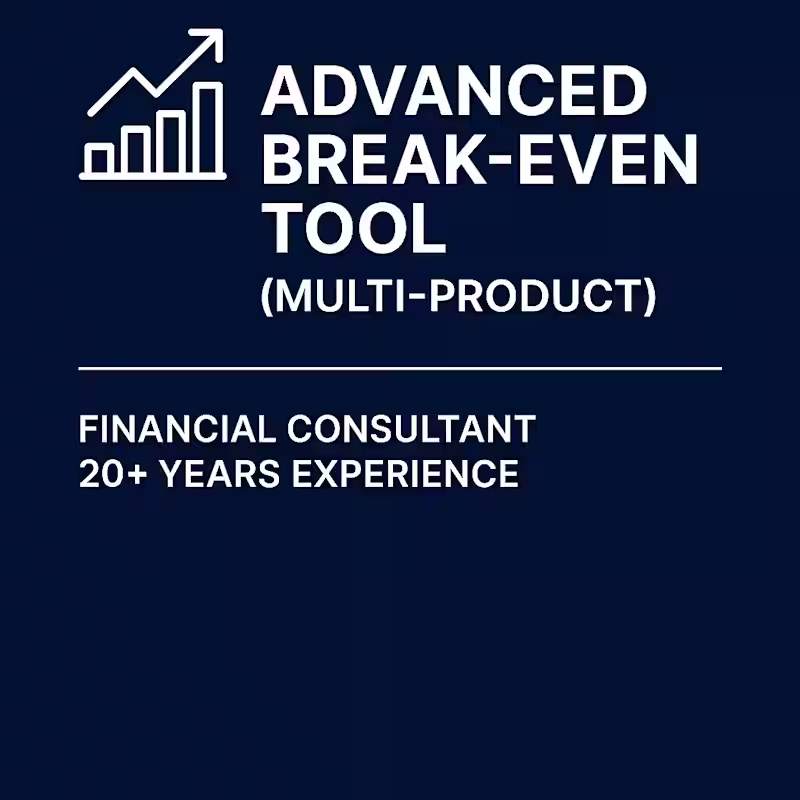 ADVANCED BREAK-EVEN TOOL
(MULTI-PRODUCT)

FINANCIAL CONSULTANT
20+ YEARS EXPERIENCE